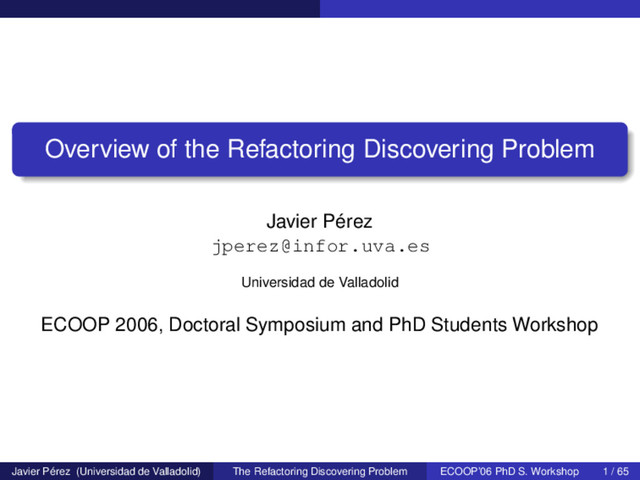 Overview of the Refactoring Discovering Problem

Javier Pérez
jperez@infor.uva.es

Universidad de Valladolid

ECOOP 2006, Doctoral Symposium and PhD Students Workshop

Javier Pérez (Universidad de Valladolid) The Refactoring Discovering Problem ECOOP'06 PhD S. Workshop 1 / 65